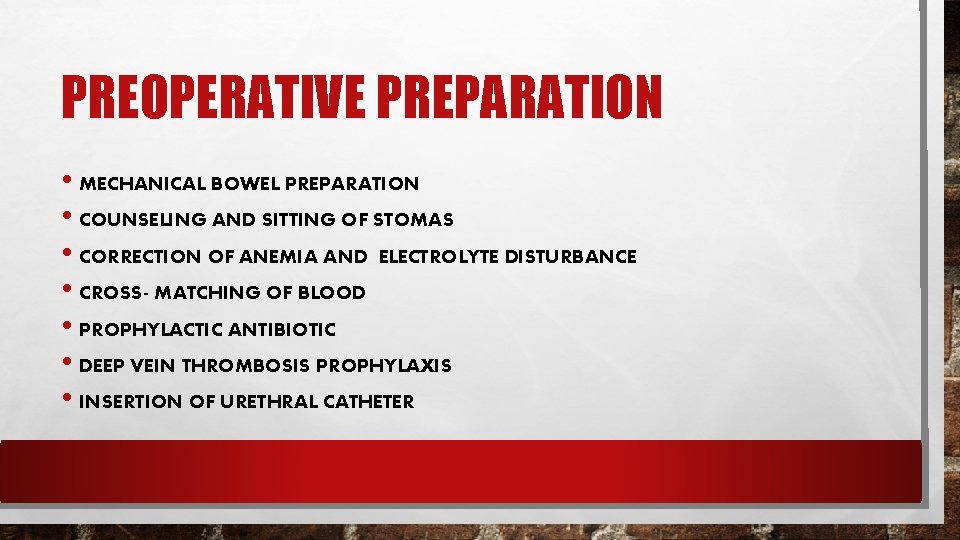 PREOPERATIVE PREPARATION

• MECHANICAL BOWEL PREPARATION
• COUNSELING AND SITTING OF STOMAS
• CORRECTION OF ANEMIA AND ELECTROLYTE DISTURBANCE
• CROSS- MATCHING OF BLOOD
• PROPHYLACTIC ANTIBIOTIC
• DEEP VEIN THROMBOSIS PROPHYLAXIS
• INSERTION OF URETHRAL CATHETER